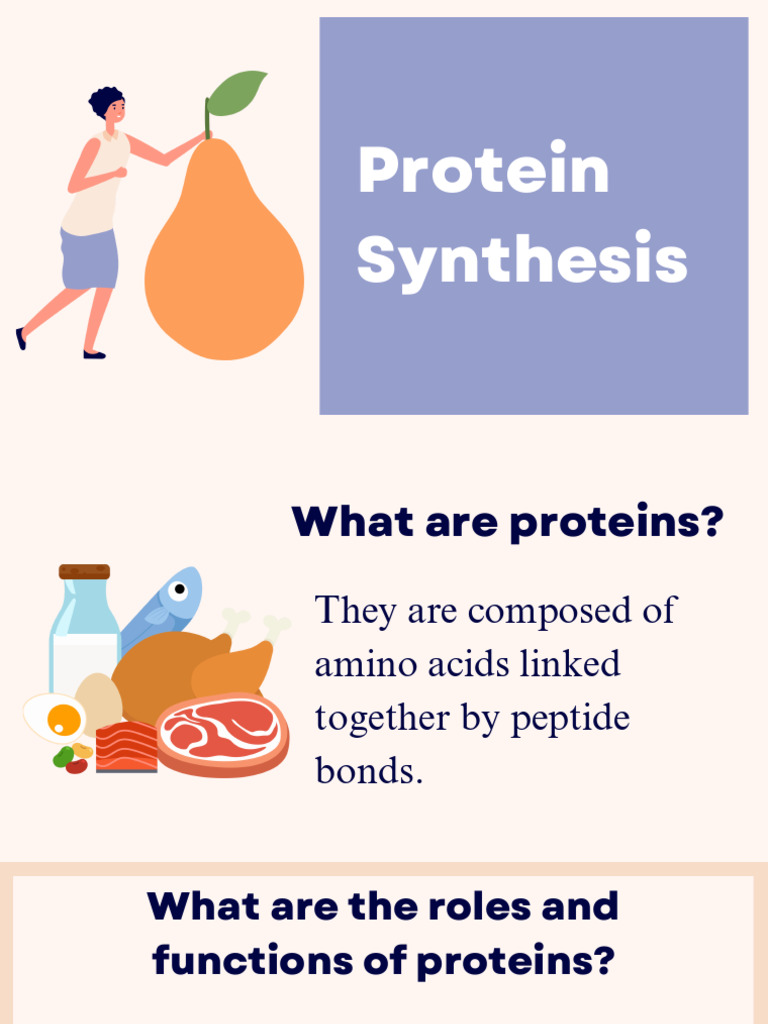 Protein Synthesis

What are proteins?

They are composed of amino acids linked together by peptide bonds.

What are the roles and functions of proteins?